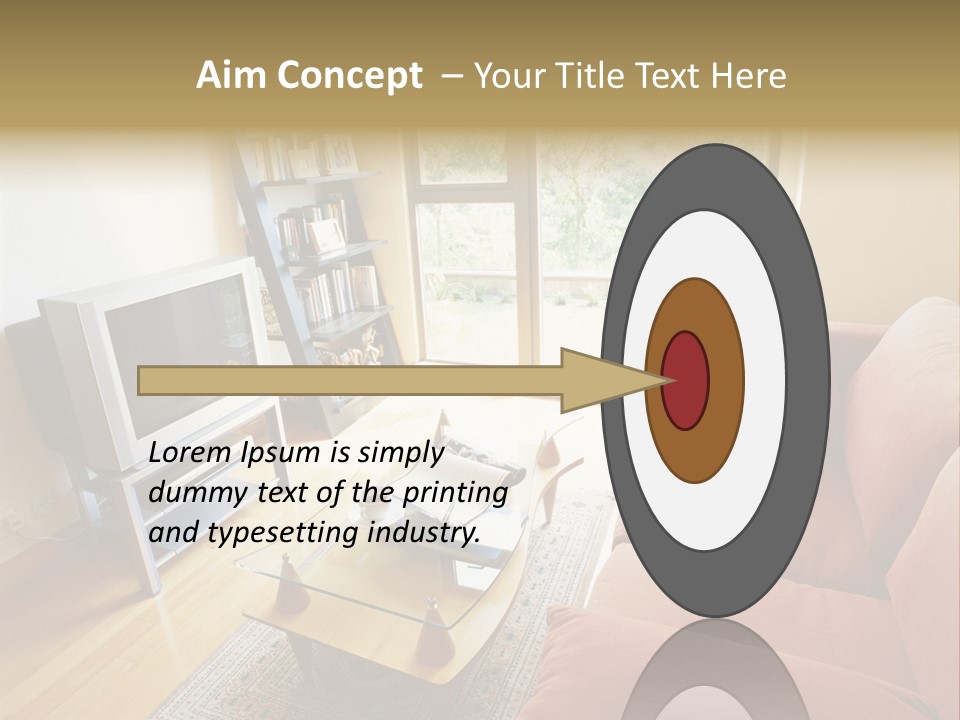 Aim Concept – Your Title Text Here

Lorem Ipsum is simply dummy text of the printing and typesetting industry.